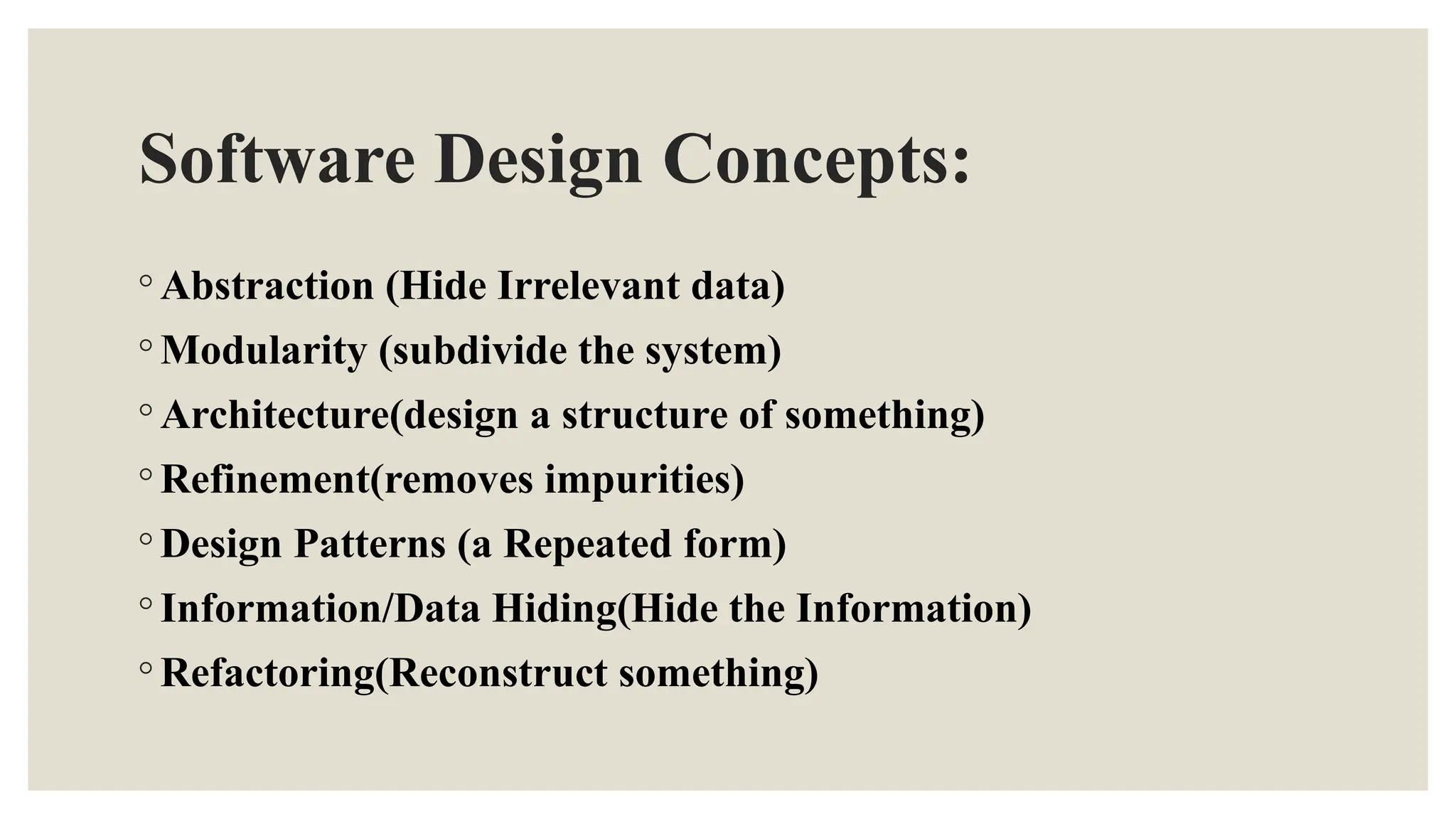 Software Design Concepts:

◦ Abstraction (Hide Irrelevant data)
◦ Modularity (subdivide the system)
◦ Architecture(design a structure of something)
◦ Refinement(removes impurities)
◦ Design Patterns (a Repeated form)
◦ Information/Data Hiding(Hide the Information)
◦ Refactoring(Reconstruct something)